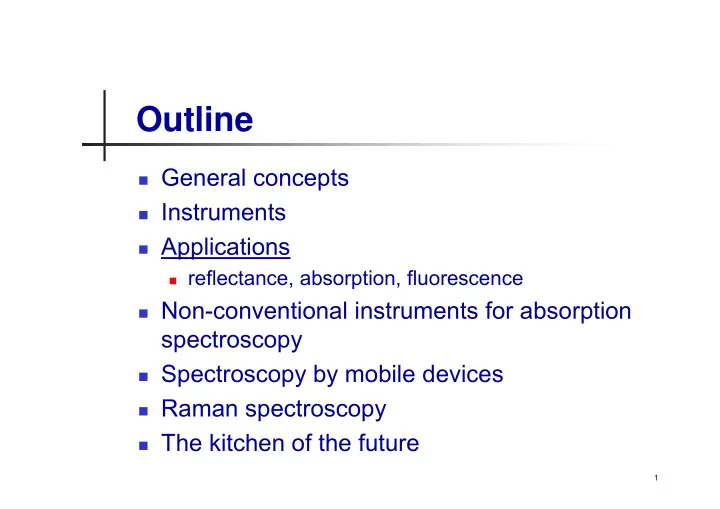 Outline

- General concepts
- Instruments
- Applications
  - reflectance, absorption, fluorescence
- Non-conventional instruments for absorption spectroscopy
- Spectroscopy by mobile devices
- Raman spectroscopy
- The kitchen of the future

1